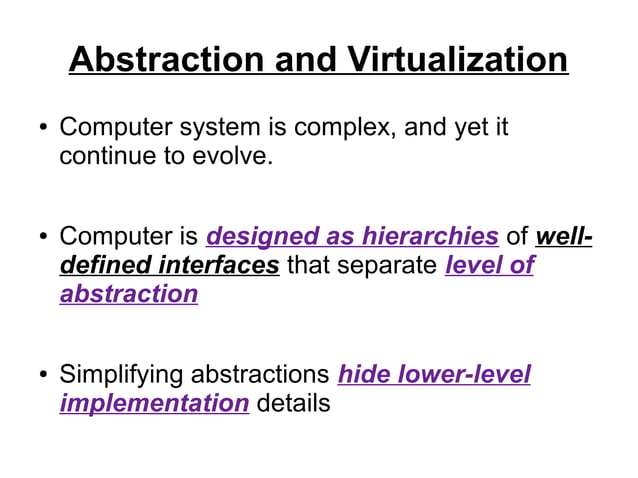 Abstraction and Virtualization

• Computer system is complex, and yet it continue to evolve.

• Computer is designed as hierarchies of well-defined interfaces that separate level of abstraction

• Simplifying abstractions hide lower-level implementation details